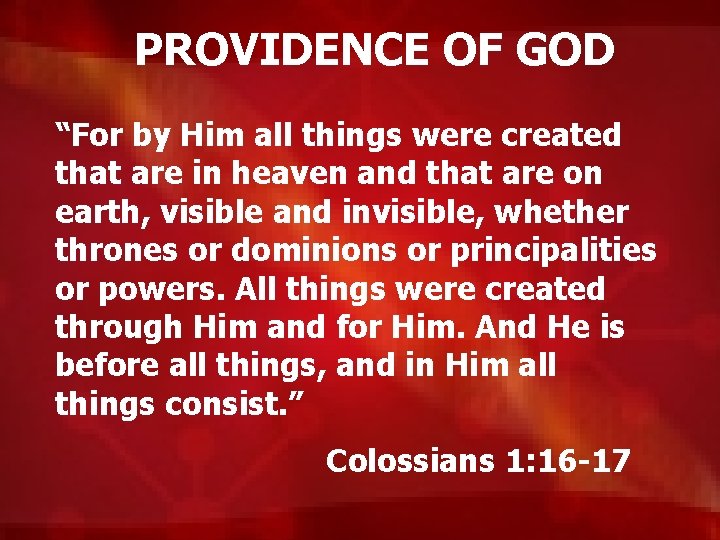 PROVIDENCE OF GOD

“For by Him all things were created that are in heaven and that are on earth, visible and invisible, whether thrones or dominions or principalities or powers. All things were created through Him and for Him. And He is before all things, and in Him all things consist.”

Colossians 1:16-17